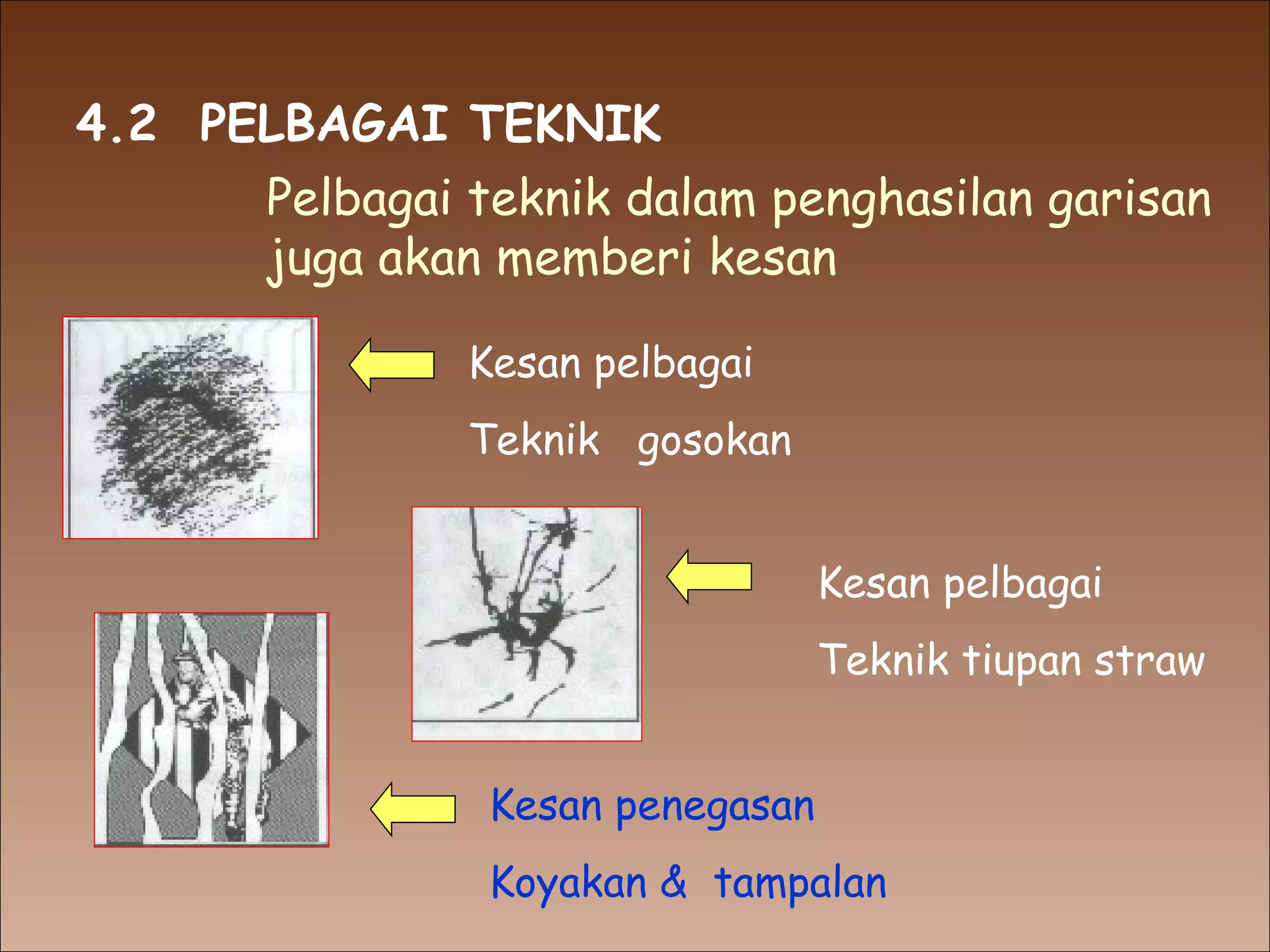 4.2 PELBAGAI TEKNIK

Pelbagai teknik dalam penghasilan garisan juga akan memberi kesan

Kesan pelbagai

Teknik gosokan

Kesan pelbagai

Teknik tiupan straw

Kesan penegasan

Koyakan & tampalan